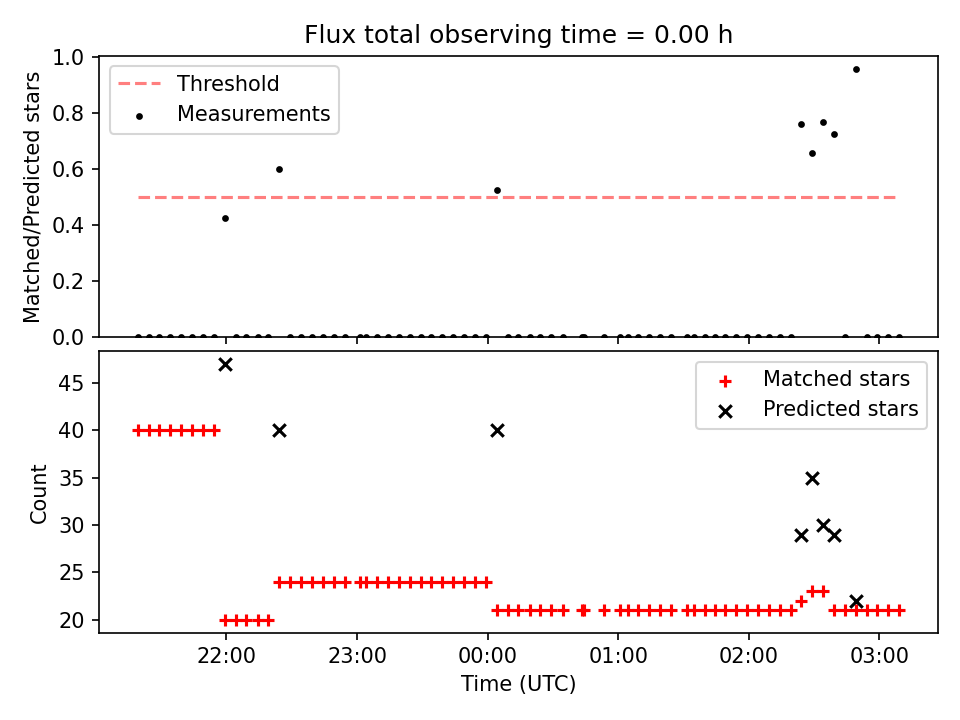 Flux total observing time = 0.00 h

Matched/Predicted stars

1.0
0.8
0.6
0.4
0.2
0.0

Threshold
Measurements

Count

45
40
35
30
25
20

Matched stars
Predicted stars

22:00
23:00
00:00
01:00
02:00
03:00

Time (UTC)